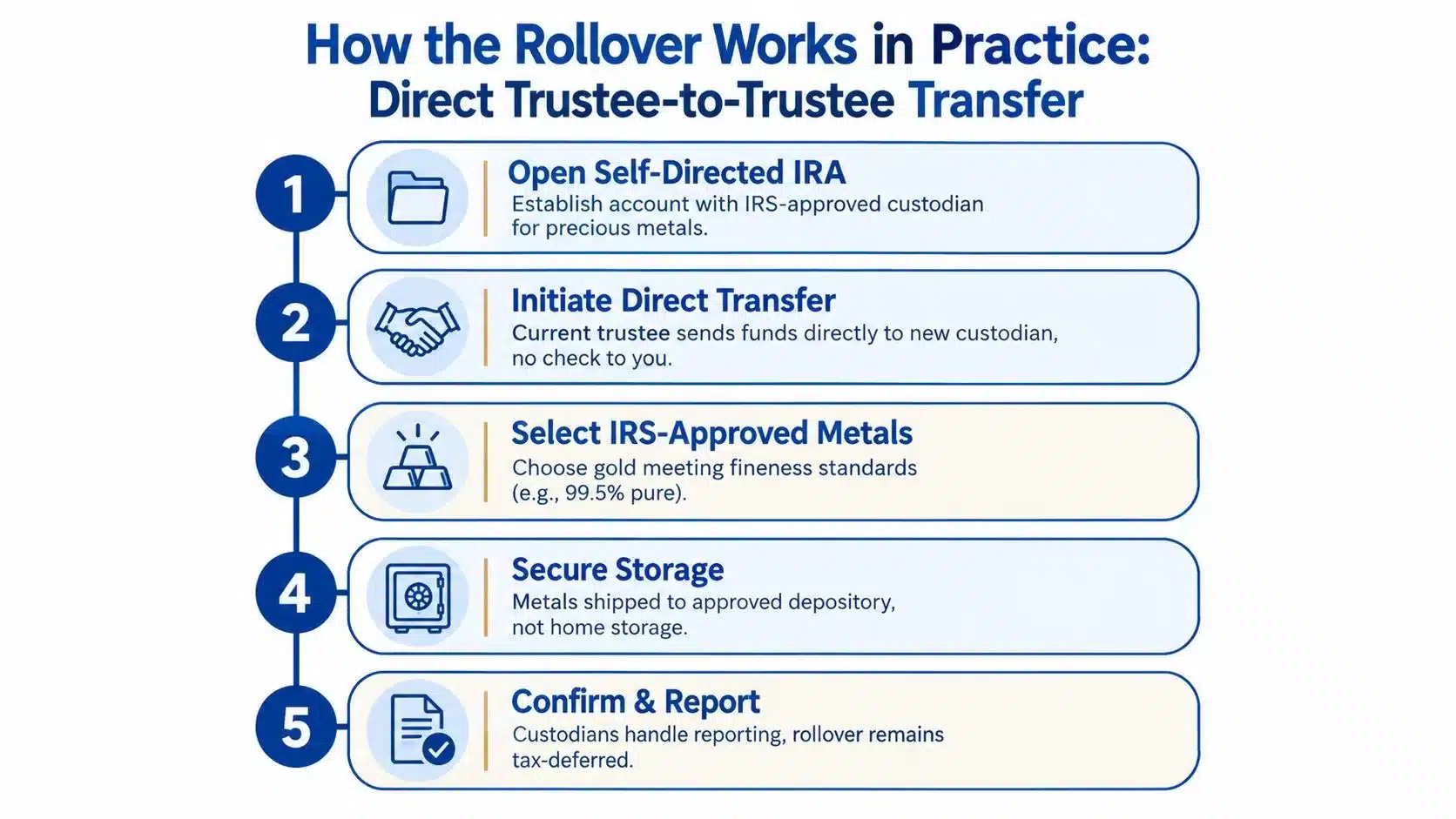 How the Rollover Works in Practice: Direct Trustee-to-Trustee Transfer

1
Open Self-Directed IRA
Establish account with IRS-approved custodian for precious metals.

2
Initiate Direct Transfer
Current trustee sends funds directly to new custodian, no check to you.

3
Select IRS-Approved Metals
Choose gold meeting fineness standards (e.g., 99.5% pure).

4
Secure Storage
Metals shipped to approved depository, not home storage.

5
Confirm & Report
Custodians handle reporting, rollover remains tax-deferred.